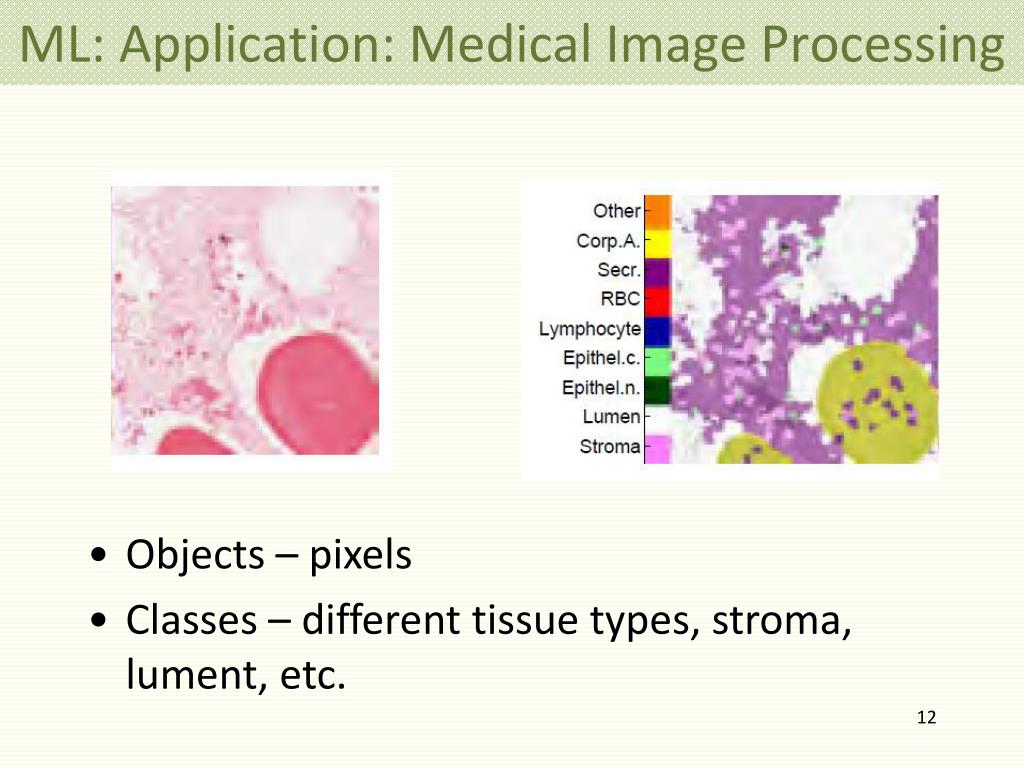 ML: Application: Medical Image Processing

Other
Corp.A.
Secr.
RBC
Lymphocyte
Epithel.c.
Epithel.n.
Lumen
Stroma

• Objects – pixels
• Classes – different tissue types, stroma, lument, etc.

12